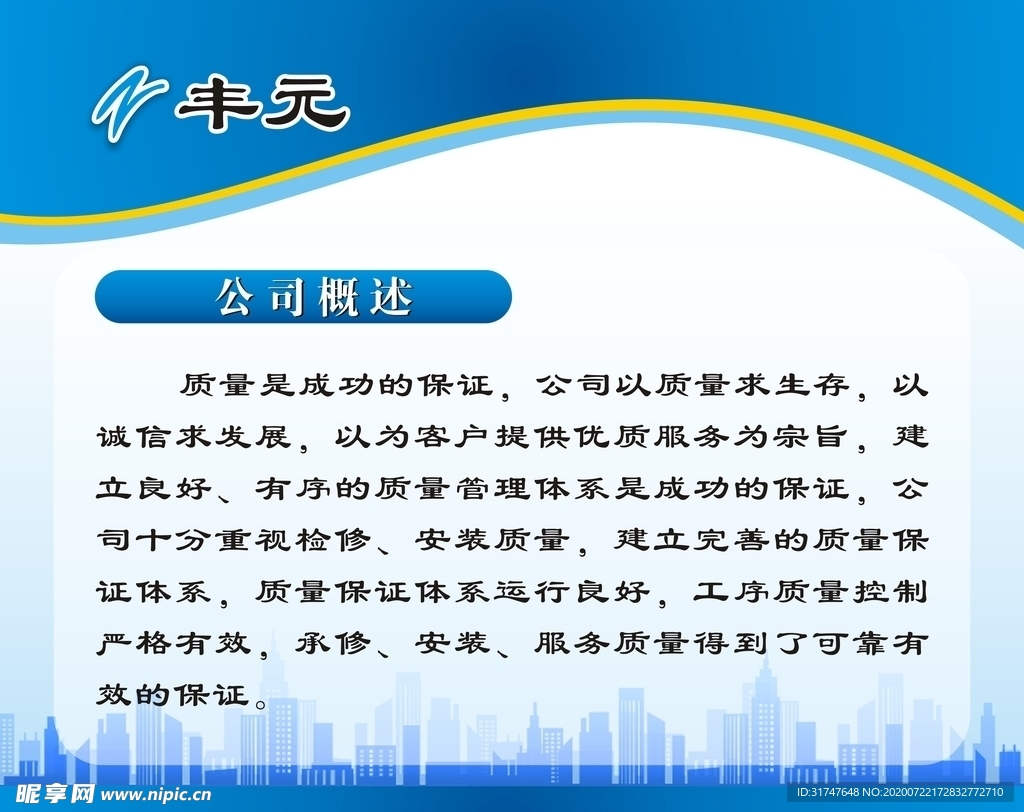 丰元

公司概述

质量是成功的保证，公司以质量求生存，以诚信求发展，以为客户提供优质服务为宗旨，建立良好、有序的质量管理体系是成功的保证，公司十分重视检修、安装质量，建立完善的质量保证体系，质量保证体系运行良好，工序质量控制严格有效，承修、安装、服务质量得到了可靠有效的保证。

昵享网 www.nipic.cn

ID:31747648 NO:20200722172832772710